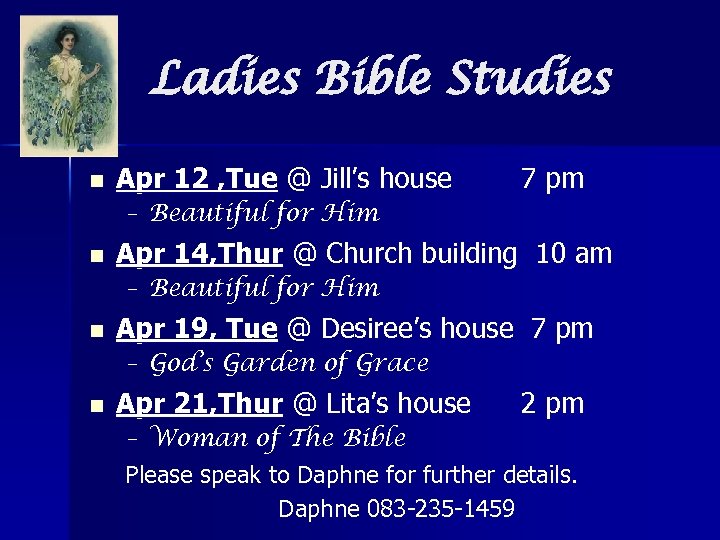 Ladies Bible Studies

- Apr 12 ,Tue @ Jill's house 7 pm
  - Beautiful for Him
- Apr 14,Thur @ Church building 10 am
  - Beautiful for Him
- Apr 19, Tue @ Desiree's house 7 pm
  - God's Garden of Grace
- Apr 21,Thur @ Lita's house 2 pm
  - Woman of The Bible

Please speak to Daphne for further details.

Daphne 083-235-1459